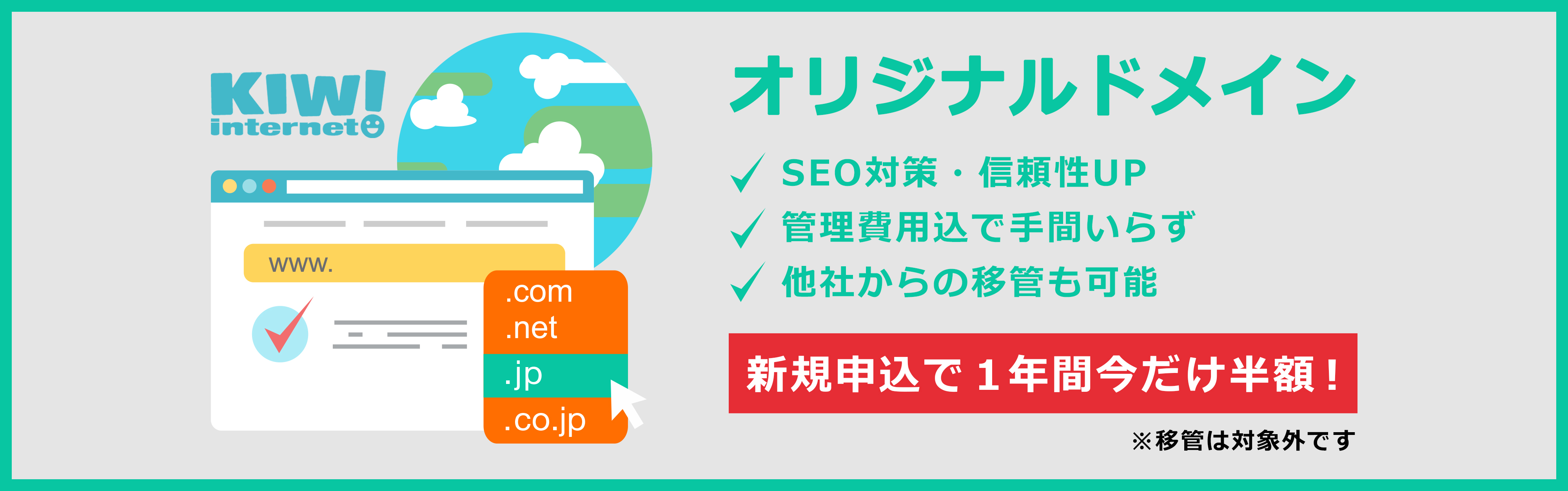 KIWI
internet

www.

.com
.net
.jp
.co.jp

オリジナルドメイン

✓ SEO対策・信頼性UP
✓ 管理費用込で手間いらず
✓ 他社からの移管も可能

新規申込で１年間今だけ半額！

※移管は対象外です